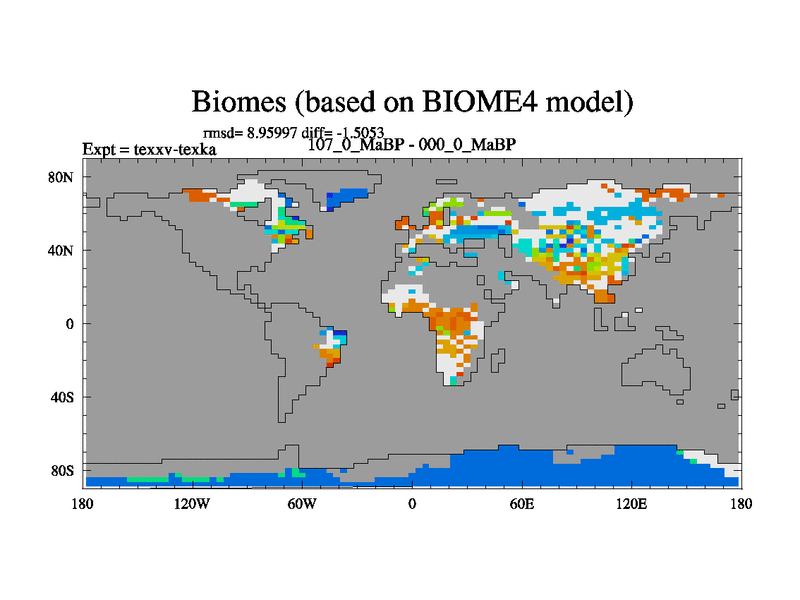 Biomes (based on BIOME4 model)

rmsd= 8.95997 diff= -1.5053

Expt = texxv-texka

107_0_MaBP - 000_0_MaBP

80N
40N
0
40S
80S

180
120W
60W
0
60E
120E
180